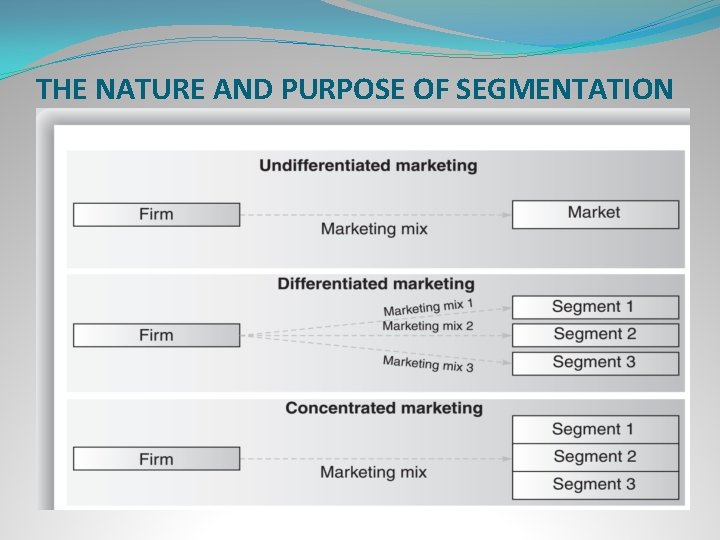 THE NATURE AND PURPOSE OF SEGMENTATION

Undifferentiated marketing

Firm

Marketing mix

Market

Differentiated marketing

Firm

Marketing mix 1

Marketing mix 2

Marketing mix 3

Segment 1

Segment 2

Segment 3

Concentrated marketing

Firm

Marketing mix

Segment 1

Segment 2

Segment 3